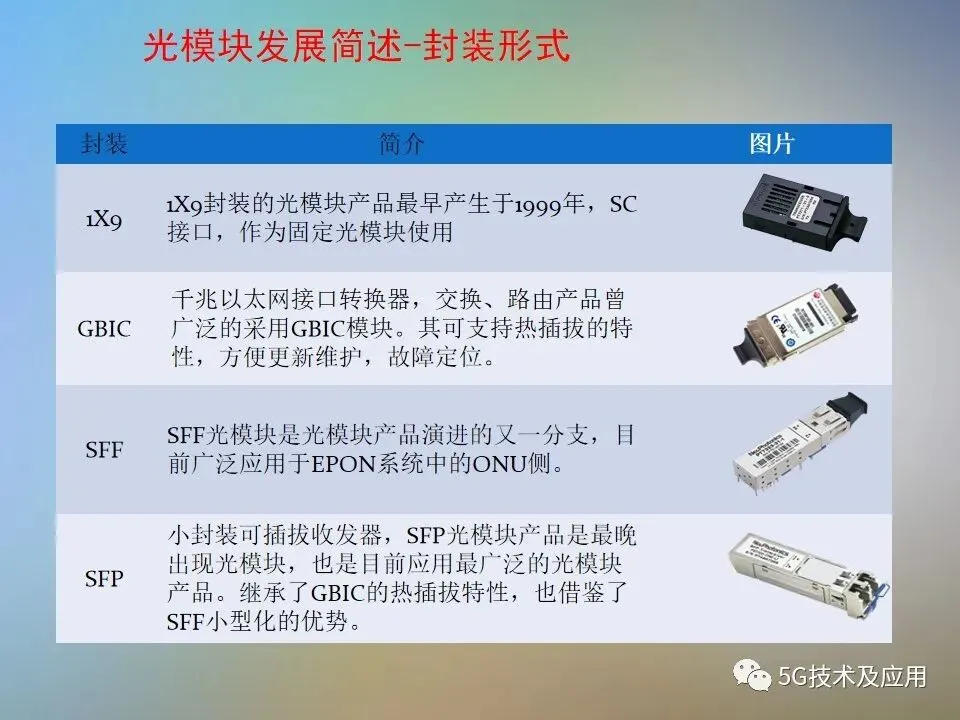 光模块发展简述-封装形式

| 封装 | 简介 | 图片 |
|---|---|---|
| 1X9 | 1X9封装的光模块产品最早产生于1999年，SC接口，作为固定光模块使用 | |
| GBIC | 千兆以太网接口转换器，交换、路由产品曾广泛的采用GBIC模块。其可支持热插拔的特性，方便更新维护，故障定位。 | |
| SFF | SFF光模块是光模块产品演进的又一分支，目前广泛应用于EPON系统中的ONU侧。 | |
| SFP | 小封装可插拔收发器，SFP光模块产品是最晚出现光模块，也是目前应用最广泛的光模块产品。继承了GBIC的热插拔特性，也借鉴了SFF小型化的优势。 | |

5G技术及应用